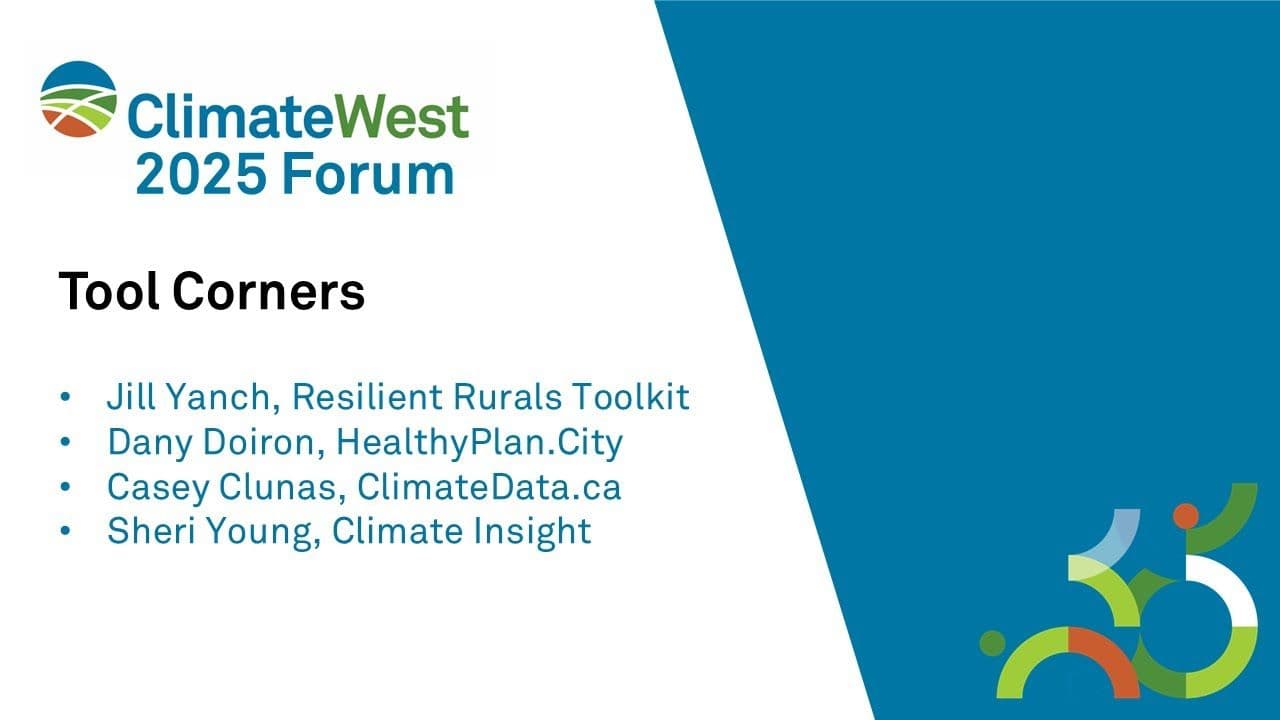 ClimateWest
2025 Forum

Tool Corners

• Jill Yanch, Resilient Rurals Toolkit
• Dany Doiron, HealthyPlan.City
• Casey Clunas, ClimateData.ca
• Sheri Young, Climate Insight